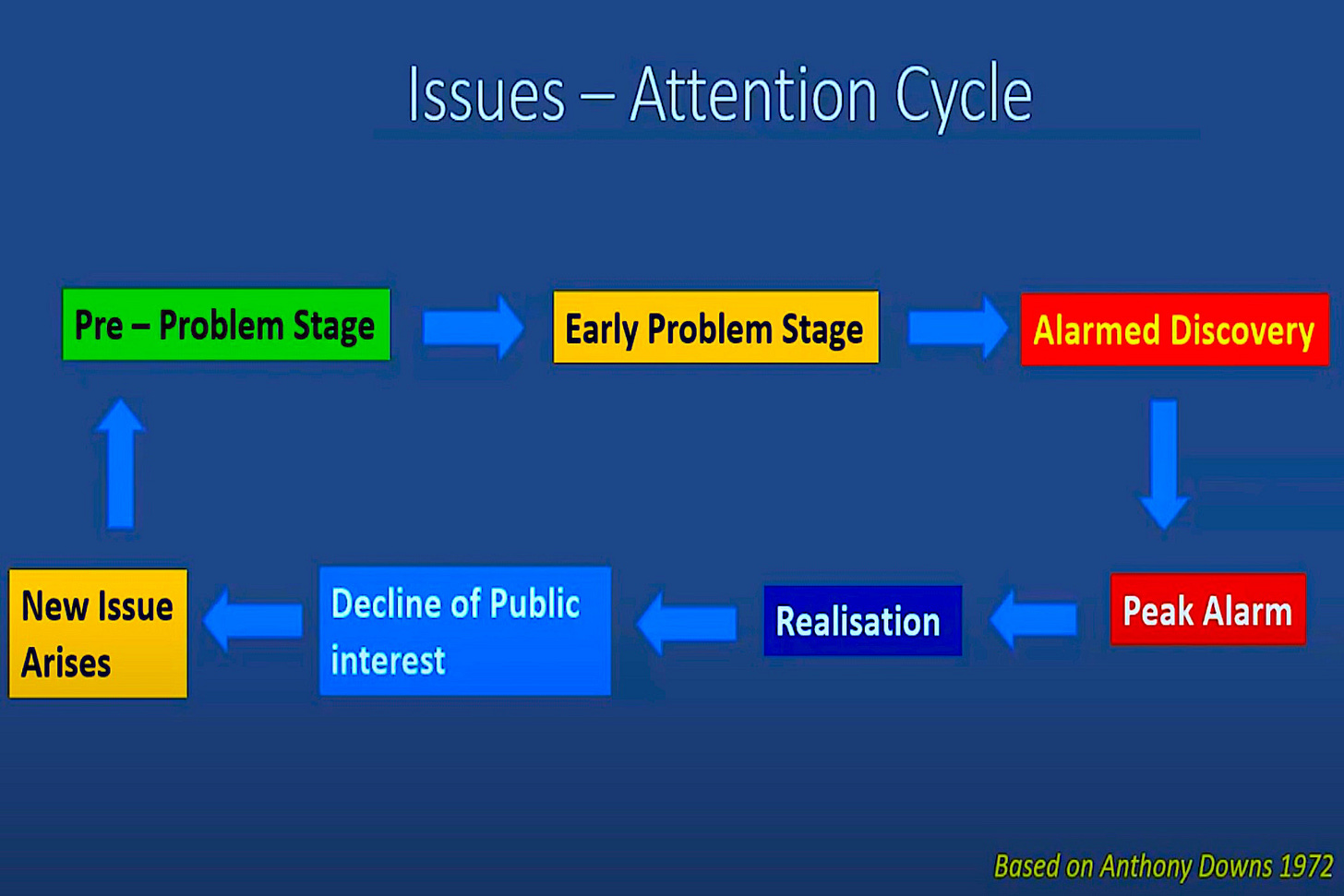 Issues – Attention Cycle

Pre – Problem Stage

Early Problem Stage

Alarmed Discovery

Peak Alarm

Realisation

Decline of Public interest

New Issue Arises

Based on Anthony Downs 1972